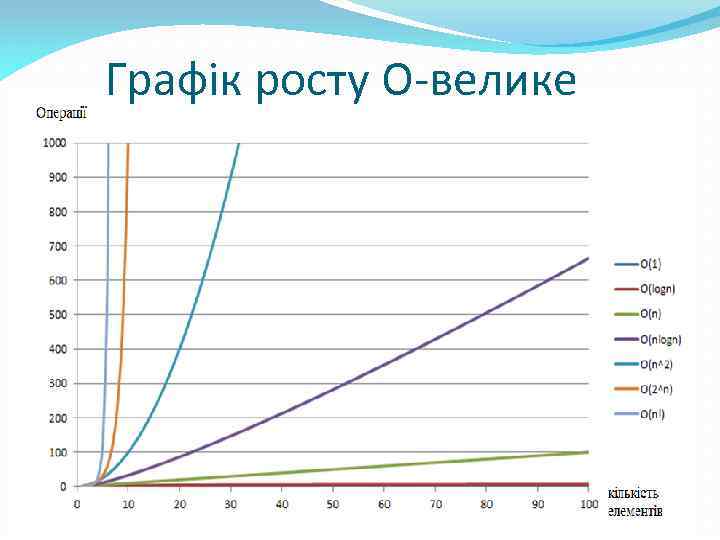 Графік росту О-велике

Операції

1000
900
800
700
600
500
400
300
200
100
0

0 10 20 30 40 50 60 70 80 90 100

кількість елементів

O(1)
O(logn)
O(n)
O(nlogn)
O(n^2)
O(2^n)
O(n!)